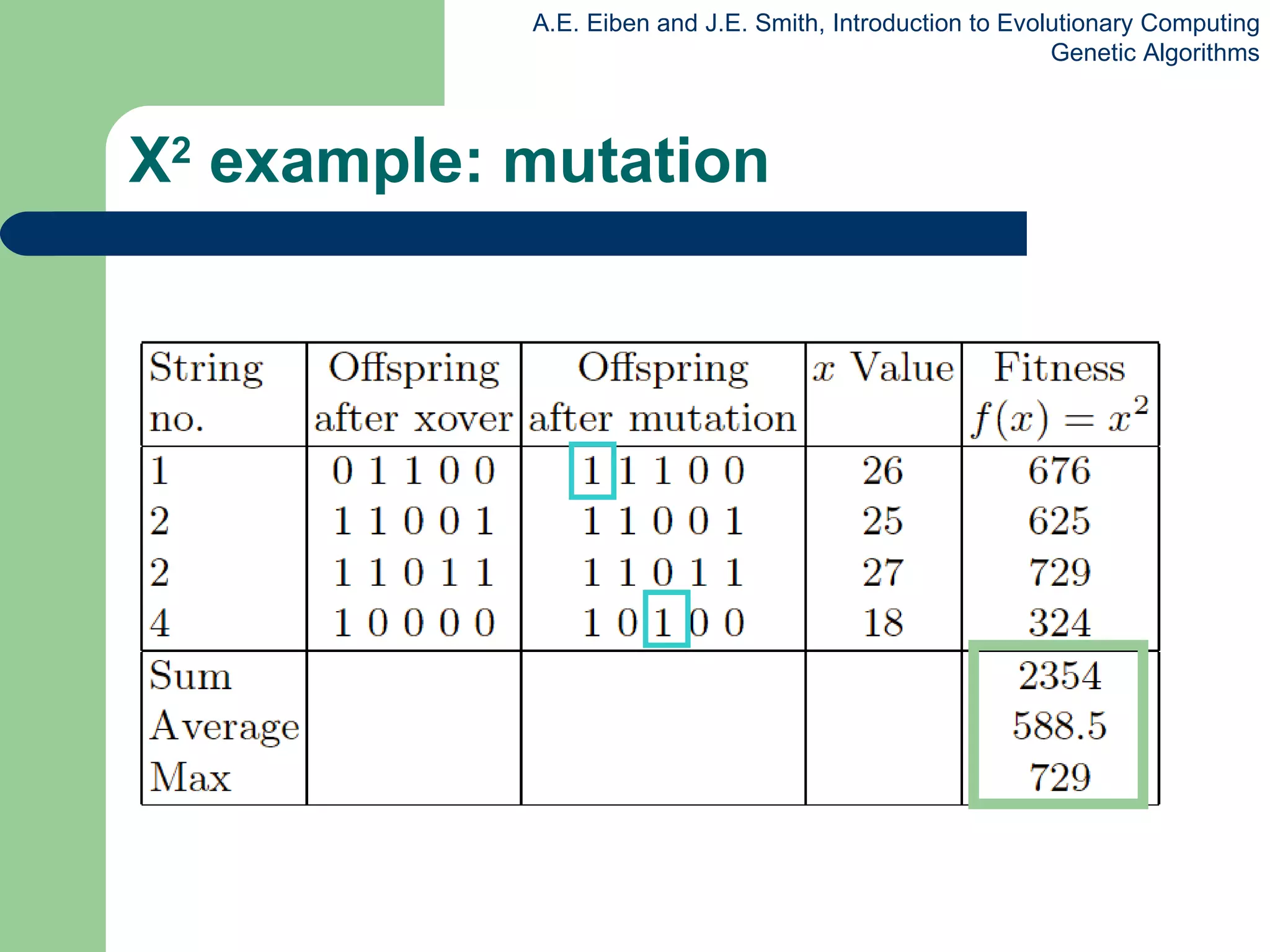 A.E. Eiben and J.E. Smith, Introduction to Evolutionary Computing
Genetic Algorithms

X² example: mutation

| String no. | Offspring after xover | Offspring after mutation | $x$ Value | Fitness $f(x) = x^2$ |
|---|---|---|---|---|
| 1 | 0 1 1 0 0 | 1 1 1 0 0 | 26 | 676 |
| 2 | 1 1 0 0 1 | 1 1 0 0 1 | 25 | 625 |
| 2 | 1 1 0 1 1 | 1 1 0 1 1 | 27 | 729 |
| 4 | 1 0 0 0 0 | 1 0 1 0 0 | 18 | 324 |
| Sum | | | | 2354 |
| Average | | | | 588.5 |
| Max | | | | 729 |